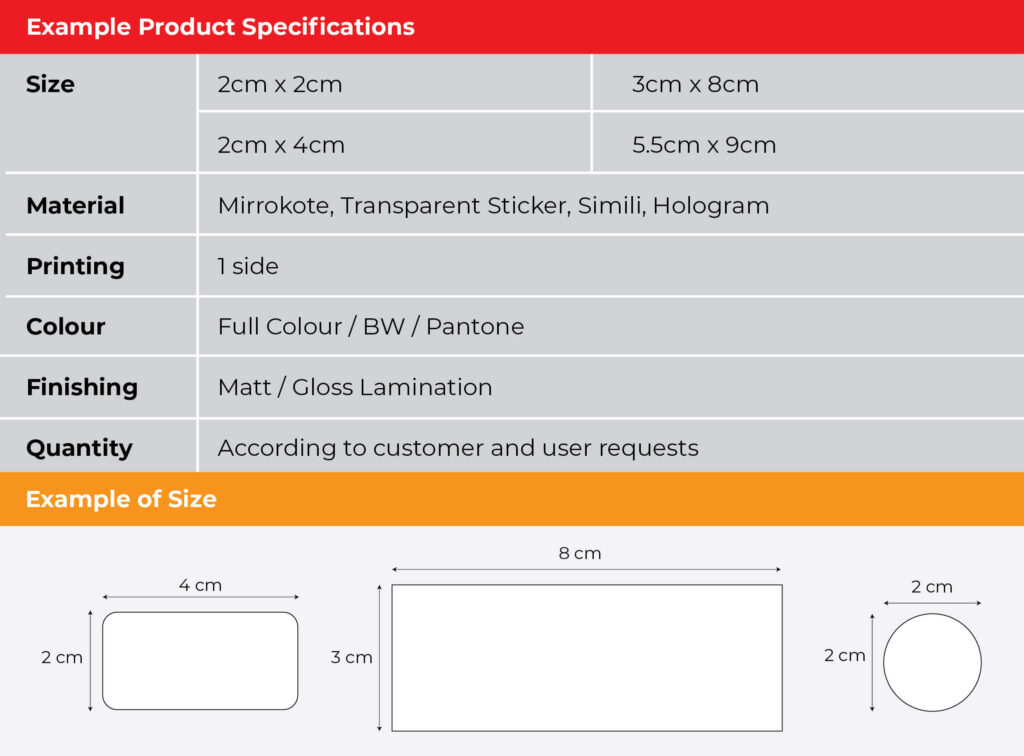 Example Product Specifications

| Size | 2cm x 2cm | 3cm x 8cm |
|---|---|---|
| | 2cm x 4cm | 5.5cm x 9cm |
| Material | Mirrokote, Transparent Sticker, Simili, Hologram | |
| Printing | 1 side | |
| Colour | Full Colour / BW / Pantone | |
| Finishing | Matt / Gloss Lamination | |
| Quantity | According to customer and user requests | |

Example of Size

4 cm
2 cm

8 cm
3 cm

2 cm
2 cm